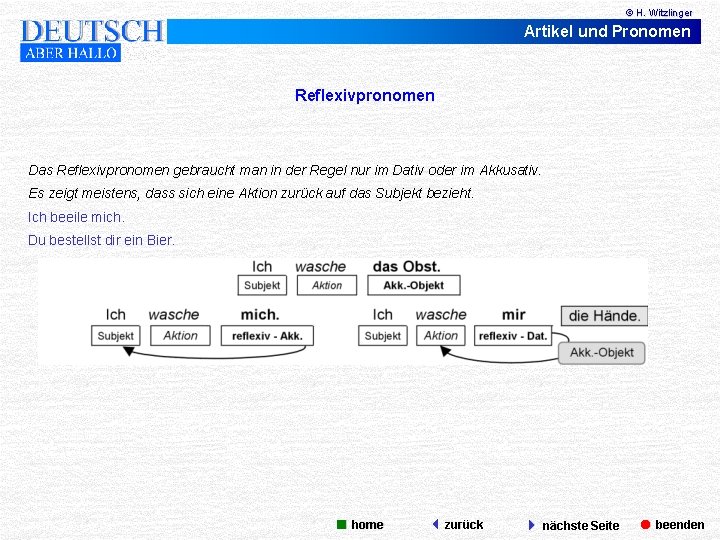 © H. Witzlinger

DEUTSCH
ABER HALLO

Artikel und Pronomen

Reflexivpronomen

Das Reflexivpronomen gebraucht man in der Regel nur im Dativ oder im Akkusativ.

Es zeigt meistens, dass sich eine Aktion zurück auf das Subjekt bezieht.

Ich beeile mich.

Du bestellst dir ein Bier.

Ich wasche das Obst.
Subjekt Aktion Akk.-Objekt

Ich wasche mich.
Subjekt Aktion reflexiv - Akk.

Ich wasche mir die Hände.
Subjekt Aktion reflexiv - Dat. Akk.-Objekt

home zurück nächste Seite beenden